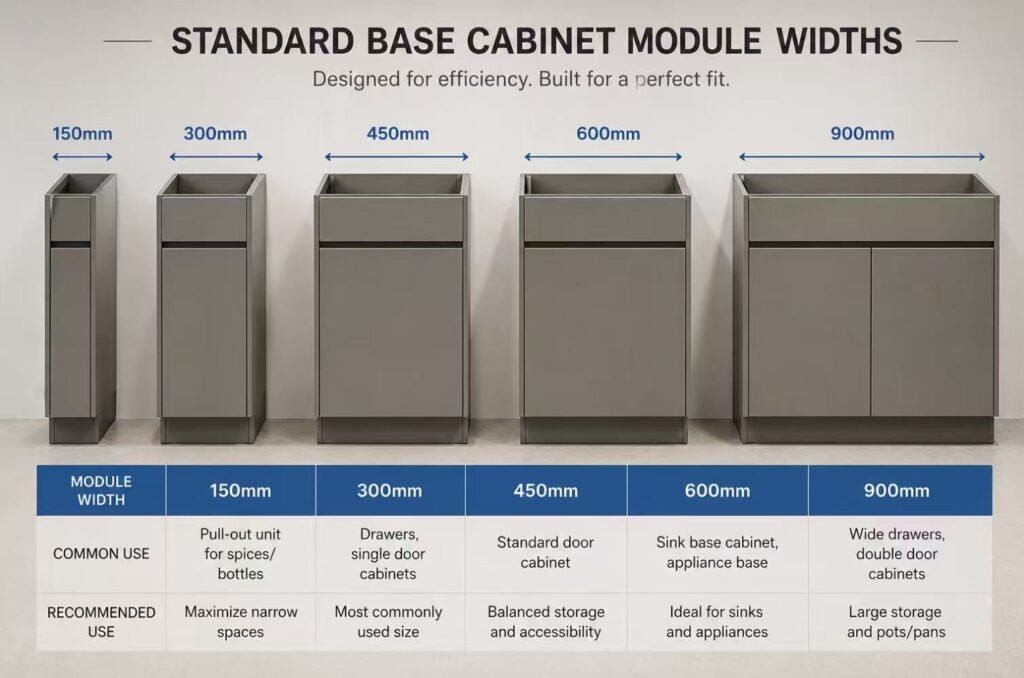 STANDARD BASE CABINET MODULE WIDTHS

Designed for efficiency. Built for a perfect fit.

150mm

300mm

450mm

600mm

900mm

| MODULE WIDTH | 150mm | 300mm | 450mm | 600mm | 900mm |
|---|---|---|---|---|---|
| COMMON USE | Pull-out unit for spices/ bottles | Drawers, single door cabinets | Standard door cabinet | Sink base cabinet, appliance base | Wide drawers, double door cabinets |
| RECOMMENDED USE | Maximize narrow spaces | Most commonly used size | Balanced storage and accessibility | Ideal for sinks and appliances | Large storage and pots/pans |